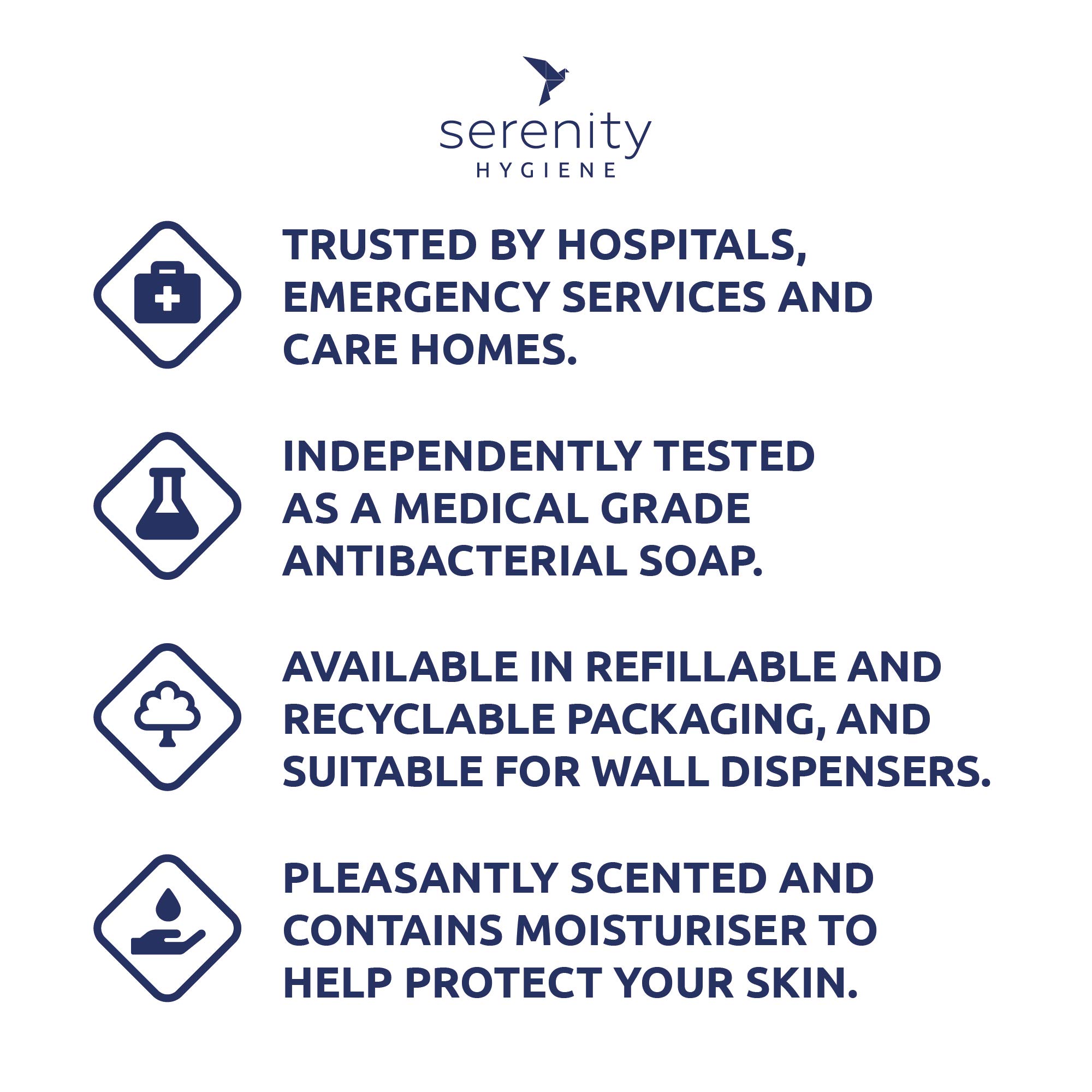 serenity
HYGIENE

TRUSTED BY HOSPITALS, EMERGENCY SERVICES AND CARE HOMES.

INDEPENDENTLY TESTED AS A MEDICAL GRADE ANTIBACTERIAL SOAP.

AVAILABLE IN REFILLABLE AND RECYCLABLE PACKAGING, AND SUITABLE FOR WALL DISPENSERS.

PLEASANTLY SCENTED AND CONTAINS MOISTURISER TO HELP PROTECT YOUR SKIN.